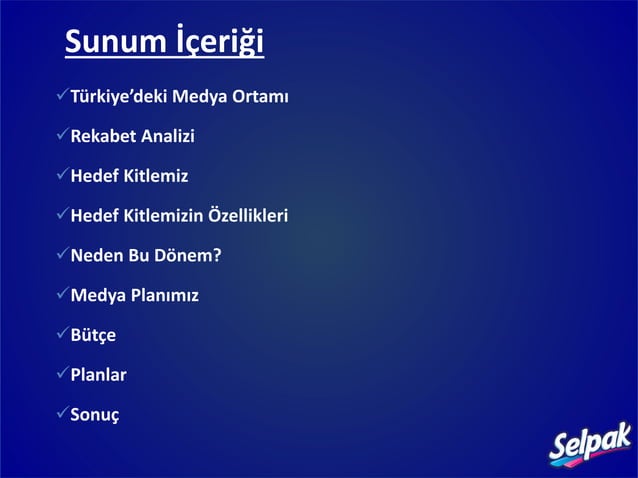 Sunum İçeriği

✓Türkiye'deki Medya Ortamı

✓Rekabet Analizi

✓Hedef Kitlemiz

✓Hedef Kitlemizin Özellikleri

✓Neden Bu Dönem?

✓Medya Planımız

✓Bütçe

✓Planlar

✓Sonuç

Selpak